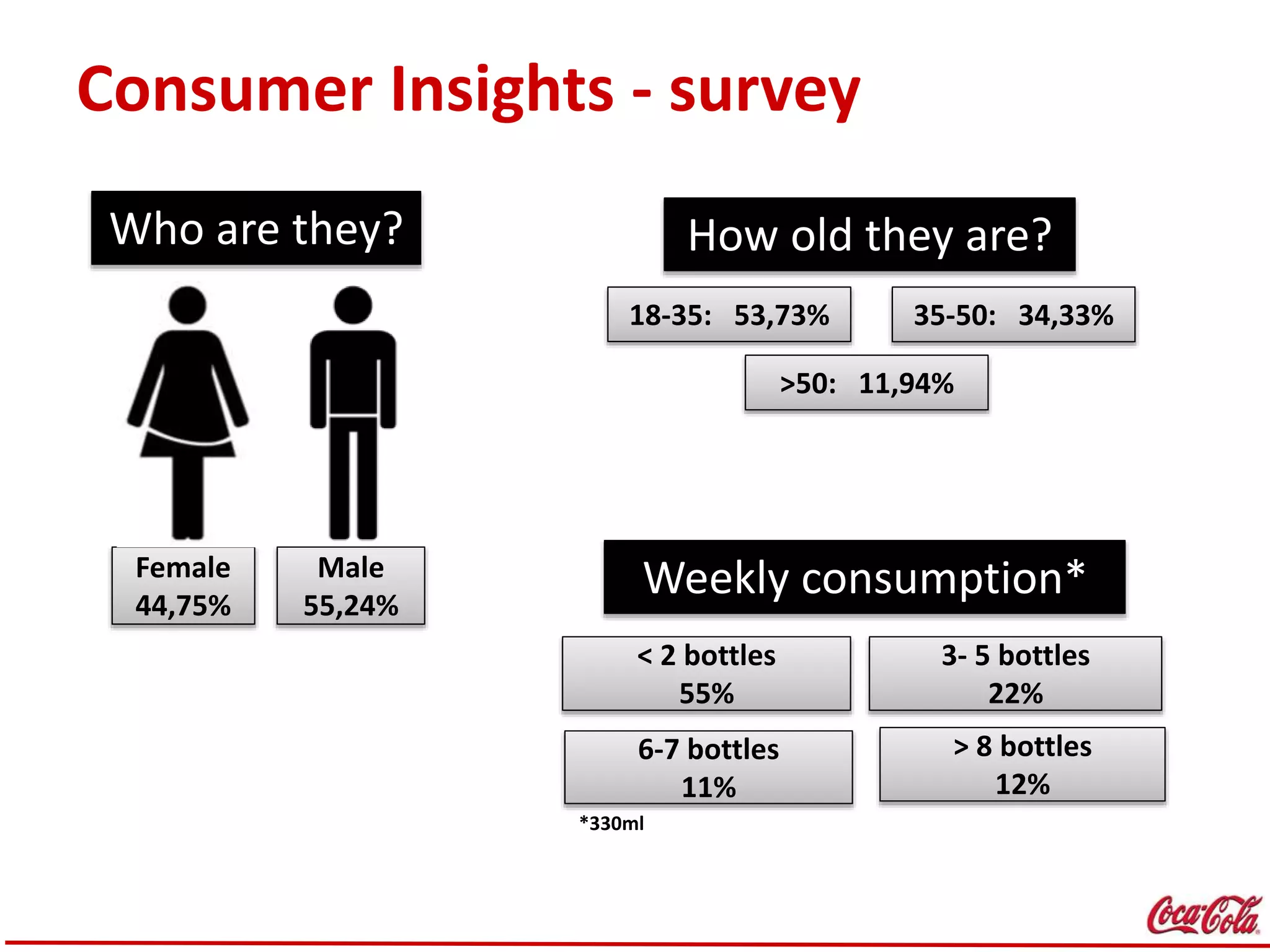 Consumer Insights - survey

Who are they?

Female
44,75%

Male
55,24%

How old they are?

18-35: 53,73%

35-50: 34,33%

>50: 11,94%

Weekly consumption*

< 2 bottles
55%

3- 5 bottles
22%

6-7 bottles
11%

> 8 bottles
12%

*330ml

Coca-Cola